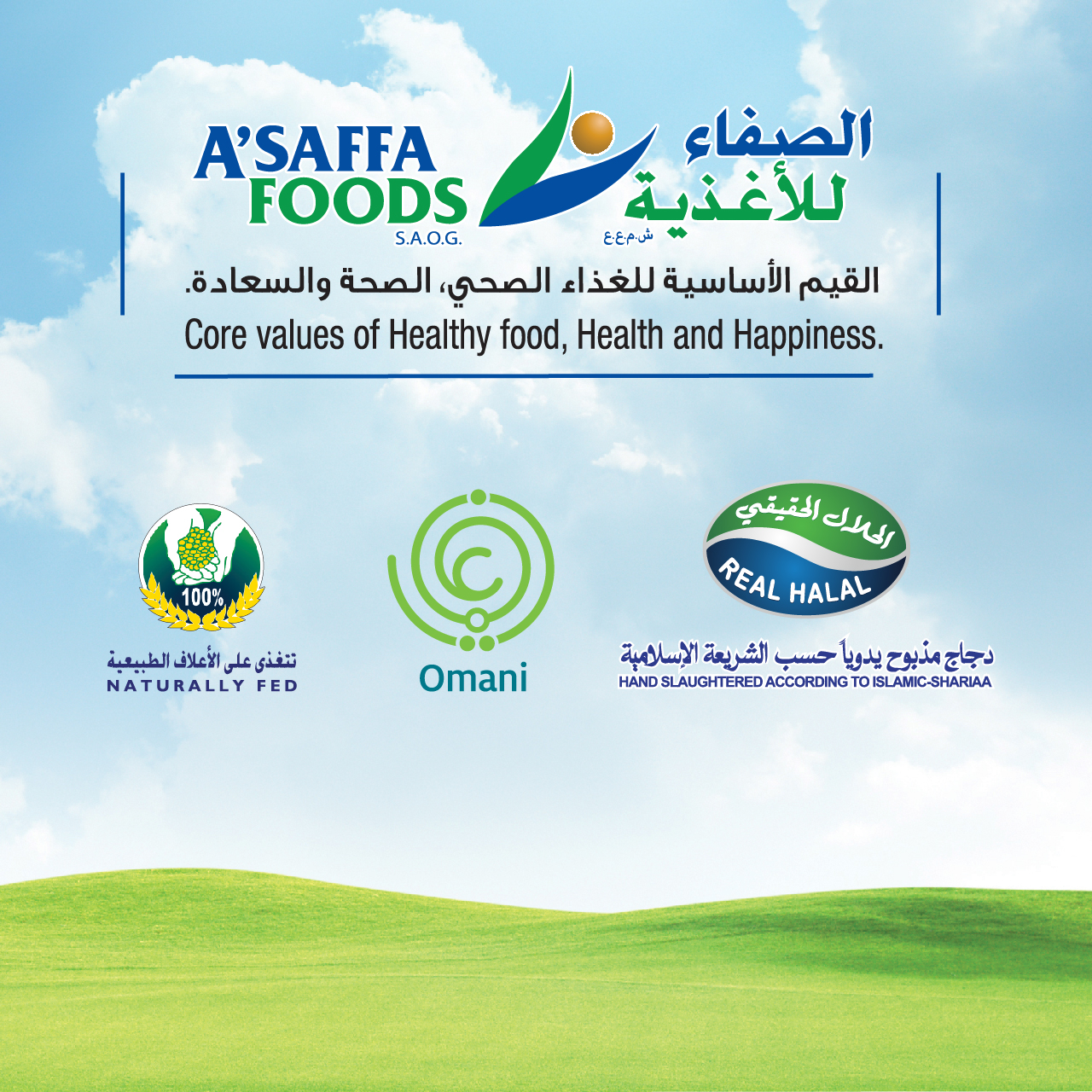 A'SAFFA FOODS
S.A.O.G.

الصفاء للأغذية
ش.م.ع.ع

القيم الأساسية للغذاء الصحي، الصحة والسعادة.
Core values of Healthy food, Health and Happiness.

100%
تتغذى على الأعلاف الطبيعية
NATURALLY FED

Omani

الحلال الحقيقي
REAL HALAL
دجاج مذبوح يدوياً حسب الشريعة الإسلامية
HAND SLAUGHTERED ACCORDING TO ISLAMIC-SHARIAA